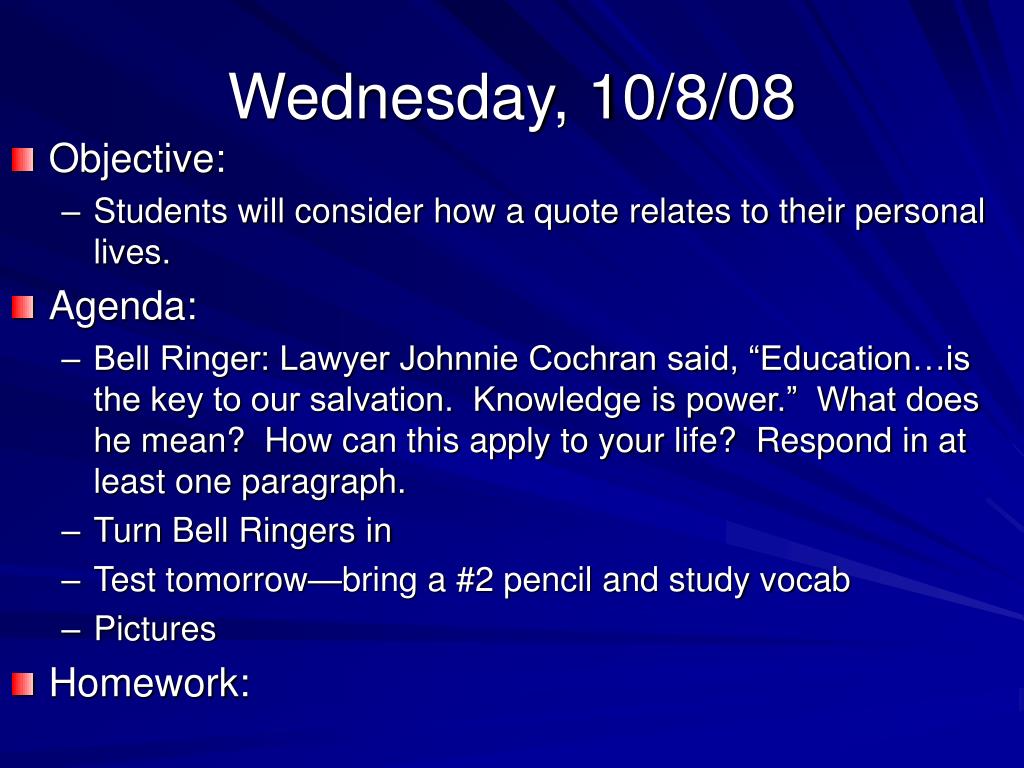 Wednesday, 10/8/08

Objective:
– Students will consider how a quote relates to their personal lives.

Agenda:
– Bell Ringer: Lawyer Johnnie Cochran said, “Education…is the key to our salvation. Knowledge is power.” What does he mean? How can this apply to your life? Respond in at least one paragraph.
– Turn Bell Ringers in
– Test tomorrow—bring a #2 pencil and study vocab
– Pictures

Homework: